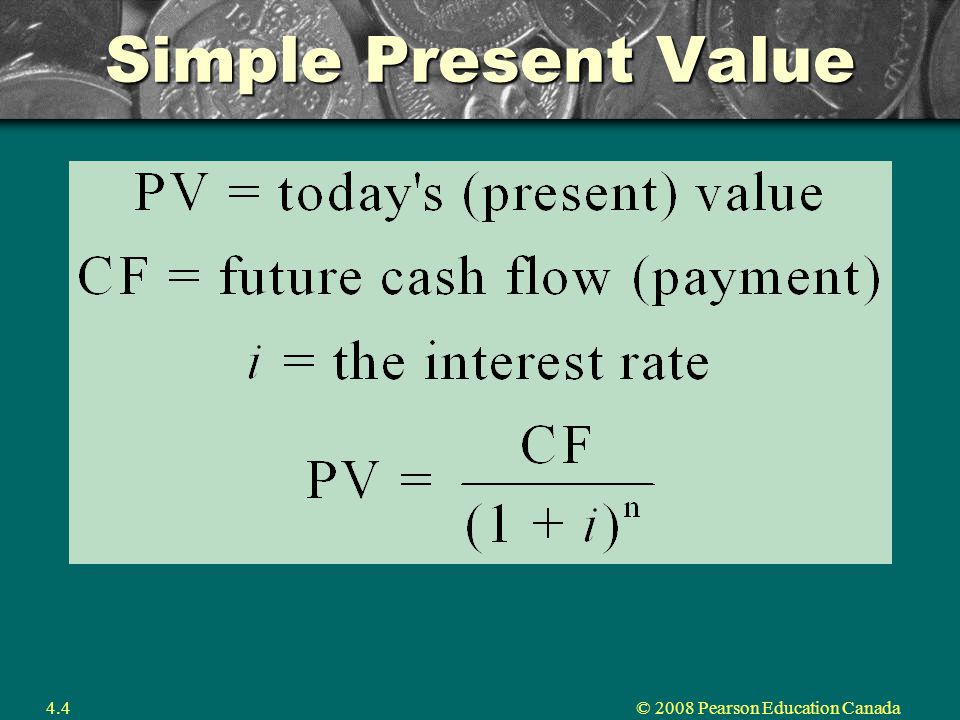 Simple Present Value

PV = today's (present) value
CF = future cash flow (payment)
$i$ = the interest rate

$PV = \frac{CF}{(1 + i)^n}$

4.4

© 2008 Pearson Education Canada